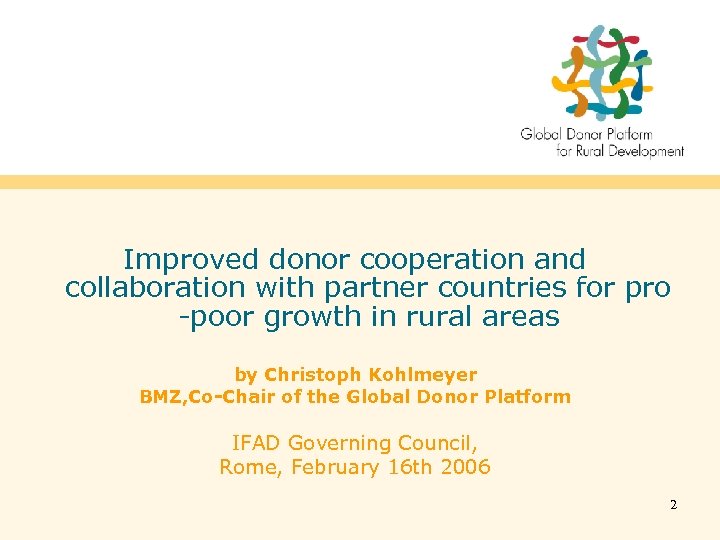 Global Donor Platform for Rural Development

Improved donor cooperation and collaboration with partner countries for pro -poor growth in rural areas

by Christoph Kohlmeyer
BMZ,Co-Chair of the Global Donor Platform

IFAD Governing Council,
Rome, February 16th 2006

2